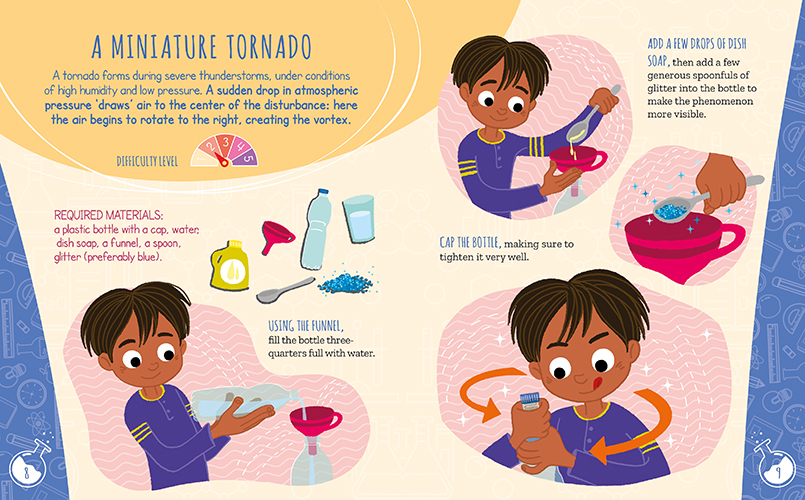 A MINIATURE TORNADO

A tornado forms during severe thunderstorms, under conditions of high humidity and low pressure. A sudden drop in atmospheric pressure 'draws' air to the center of the disturbance: here the air begins to rotate to the right, creating the vortex.

DIFFICULTY LEVEL 1 2 3 4 5

REQUIRED MATERIALS:
a plastic bottle with a cap, water, dish soap, a funnel, a spoon, glitter (preferably blue).

USING THE FUNNEL, fill the bottle three-quarters full with water.

ADD A FEW DROPS OF DISH SOAP, then add a few generous spoonfuls of glitter into the bottle to make the phenomenon more visible.

CAP THE BOTTLE, making sure to tighten it very well.

8

9